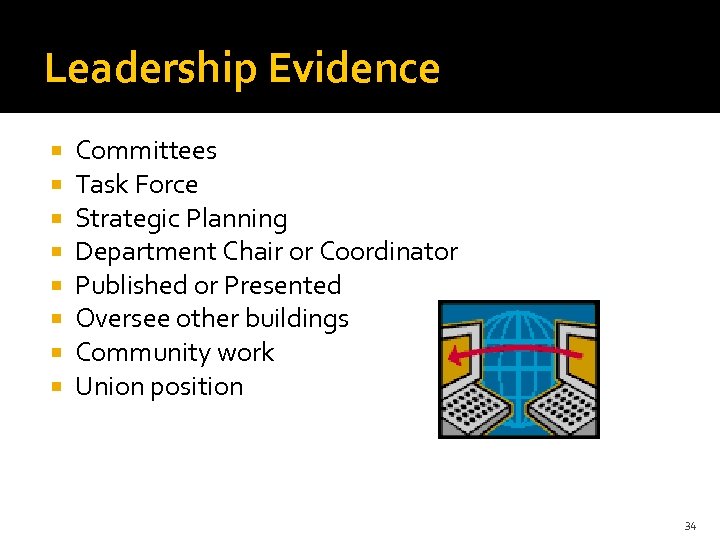 Leadership Evidence

- Committees
- Task Force
- Strategic Planning
- Department Chair or Coordinator
- Published or Presented
- Oversee other buildings
- Community work
- Union position

34